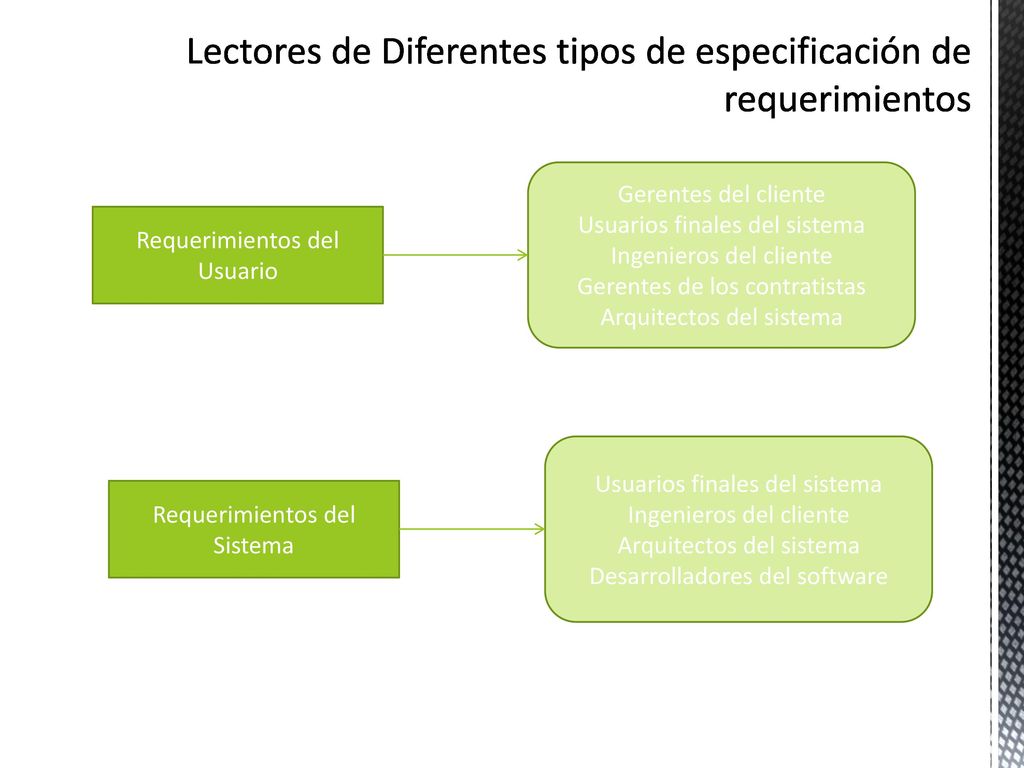 Lectores de Diferentes tipos de especificación de requerimientos

Requerimientos del Usuario

Gerentes del cliente
Usuarios finales del sistema
Ingenieros del cliente
Gerentes de los contratistas
Arquitectos del sistema

Requerimientos del Sistema

Usuarios finales del sistema
Ingenieros del cliente
Arquitectos del sistema
Desarrolladores del software